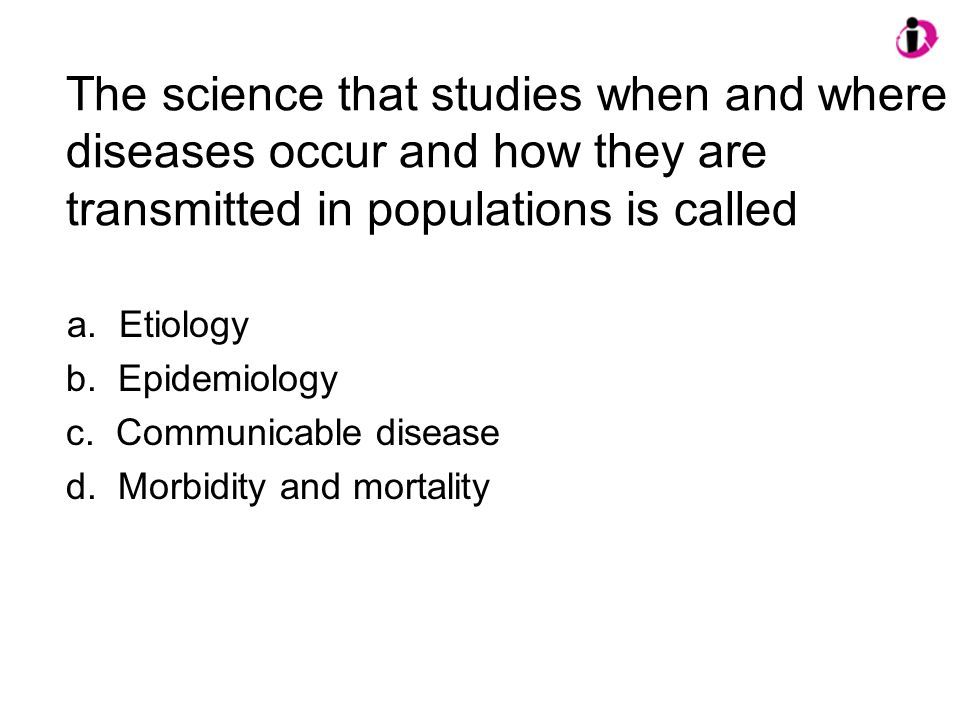 The science that studies when and where diseases occur and how they are transmitted in populations is called

a. Etiology
b. Epidemiology
c. Communicable disease
d. Morbidity and mortality